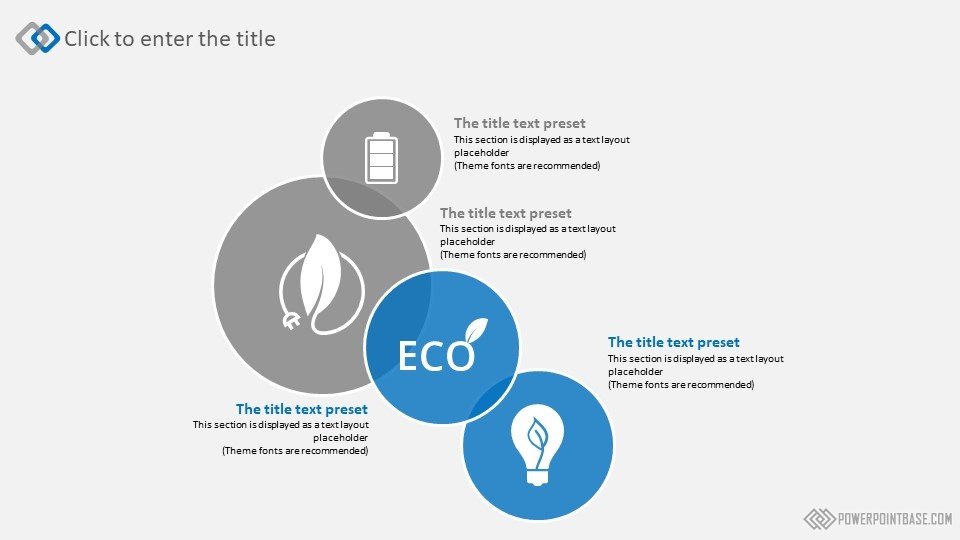 Click to enter the title

The title text preset
This section is displayed as a text layout placeholder
(Theme fonts are recommended)

The title text preset
This section is displayed as a text layout placeholder
(Theme fonts are recommended)

ECO

The title text preset
This section is displayed as a text layout placeholder
(Theme fonts are recommended)

The title text preset
This section is displayed as a text layout placeholder
(Theme fonts are recommended)

POWERPOINTBASE.COM